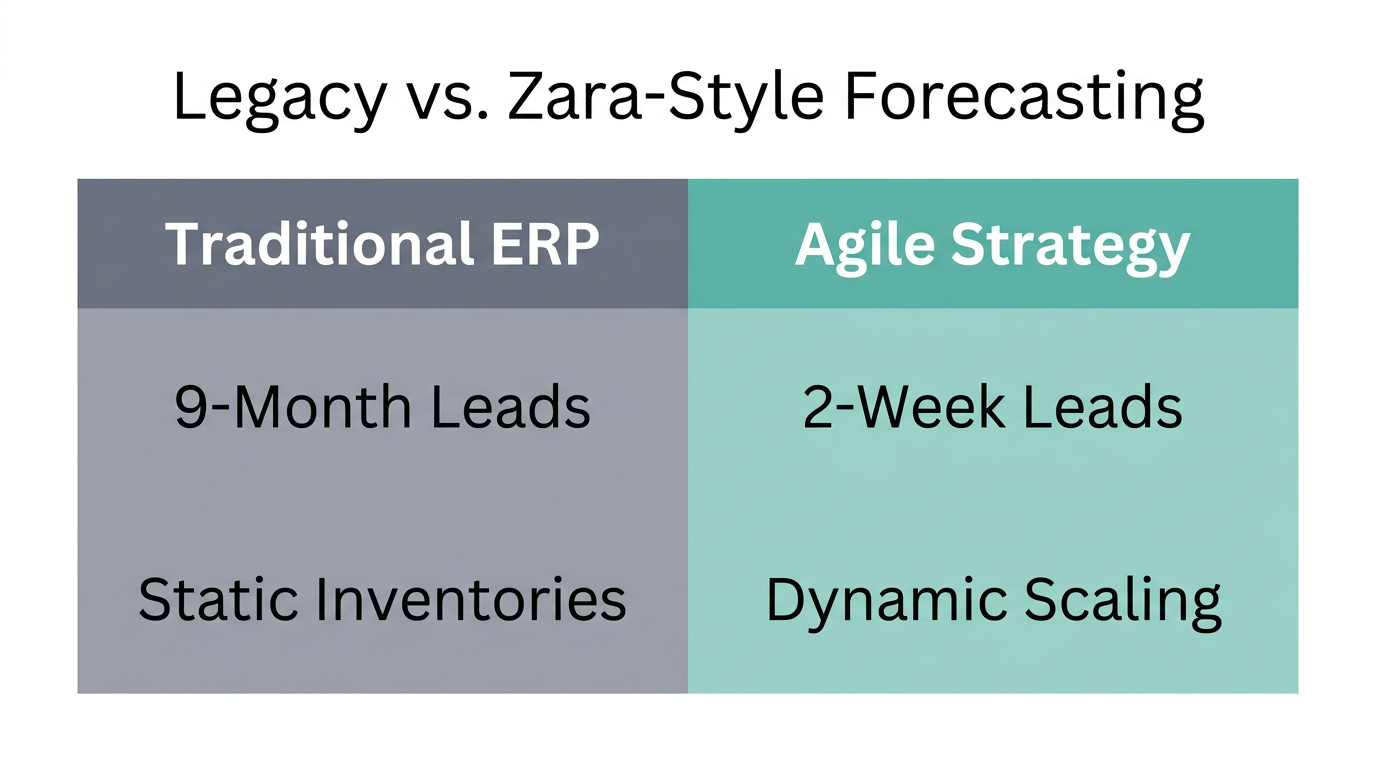 Legacy vs. Zara-Style Forecasting

| Traditional ERP | Agile Strategy |
|---|---|
| 9-Month Leads | 2-Week Leads |
| Static Inventories | Dynamic Scaling |